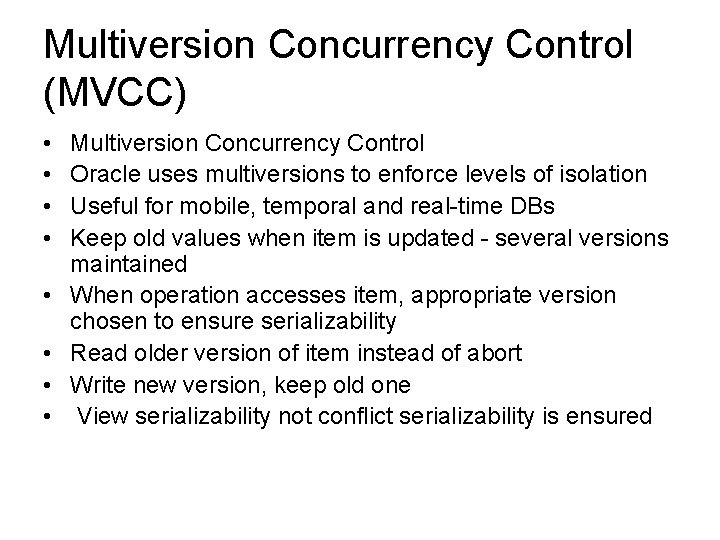 Multiversion Concurrency Control (MVCC)

• Multiversion Concurrency Control
• Oracle uses multiversions to enforce levels of isolation
• Useful for mobile, temporal and real-time DBs
• Keep old values when item is updated - several versions maintained
• When operation accesses item, appropriate version chosen to ensure serializability
• Read older version of item instead of abort
• Write new version, keep old one
• View serializability not conflict serializability is ensured